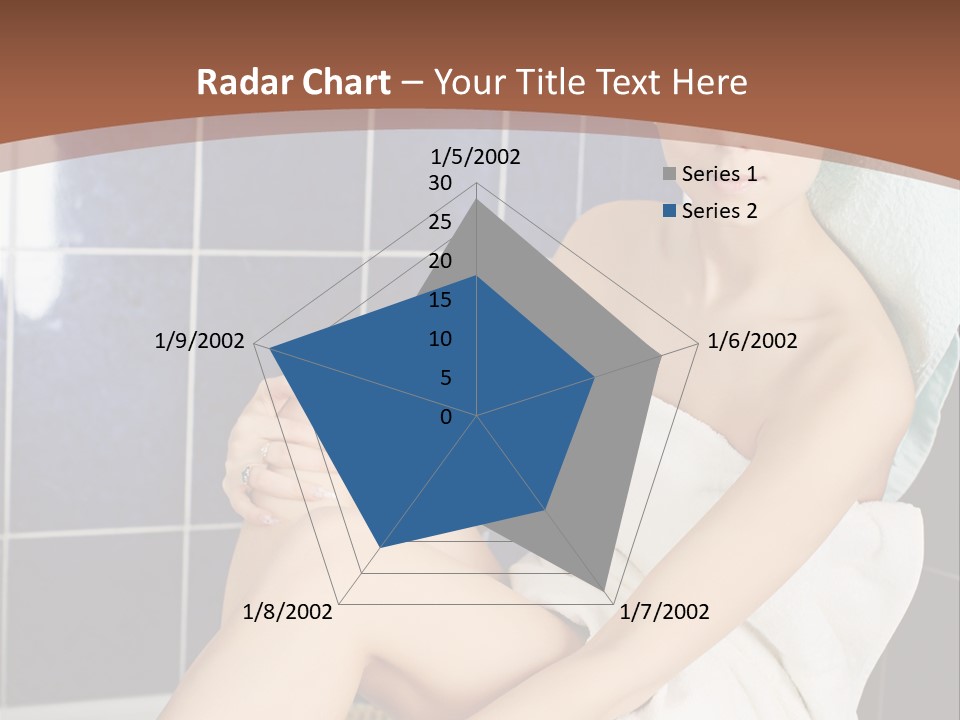 Radar Chart – Your Title Text Here

1/5/2002
30
25
20
15
10
5
0
1/6/2002
1/7/2002
1/8/2002
1/9/2002

Series 1
Series 2